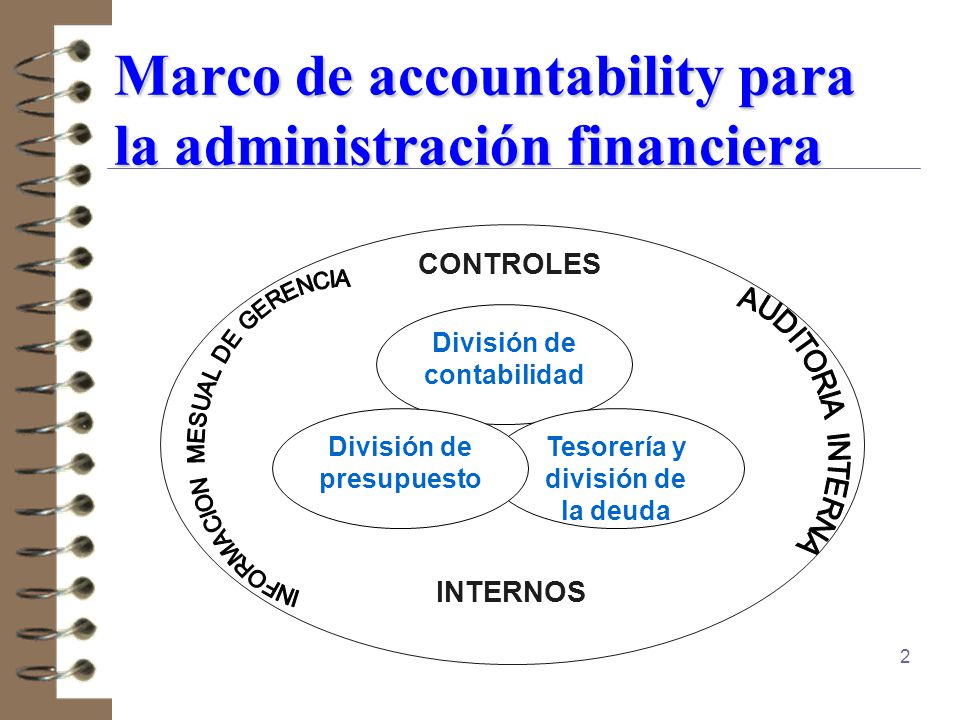 Marco de accountability para la administración financiera

CONTROLES

INFORMACION MESUAL DE GERENCIA

AUDITORIA INTERNA

División de contabilidad

División de presupuesto

Tesorería y división de la deuda

INTERNOS

2